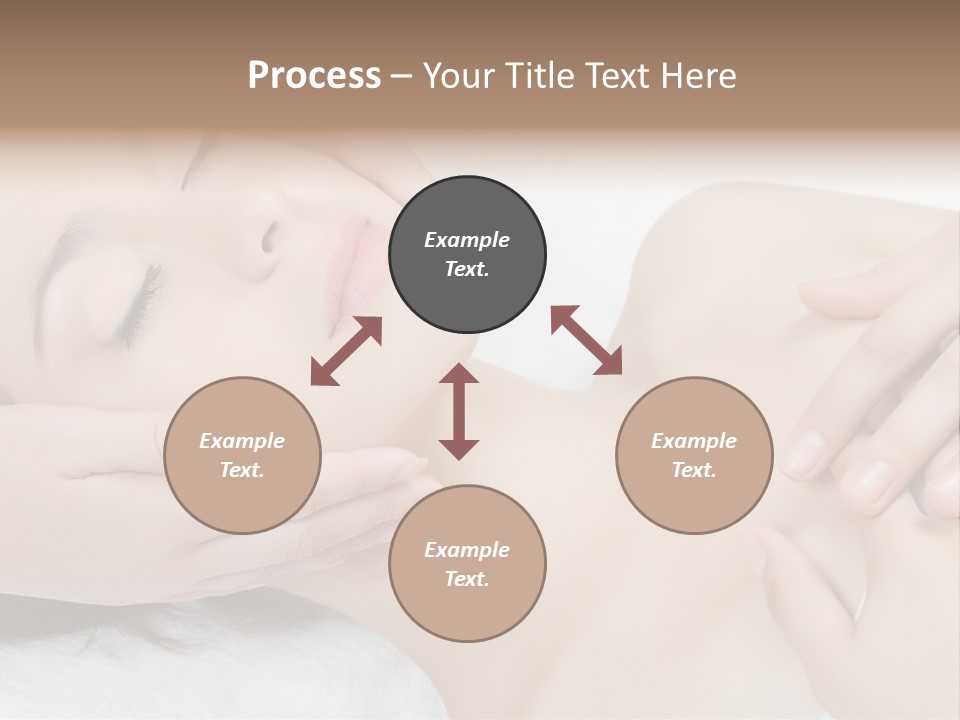 Process – Your Title Text Here

Example Text.

Example Text.

Example Text.

Example Text.